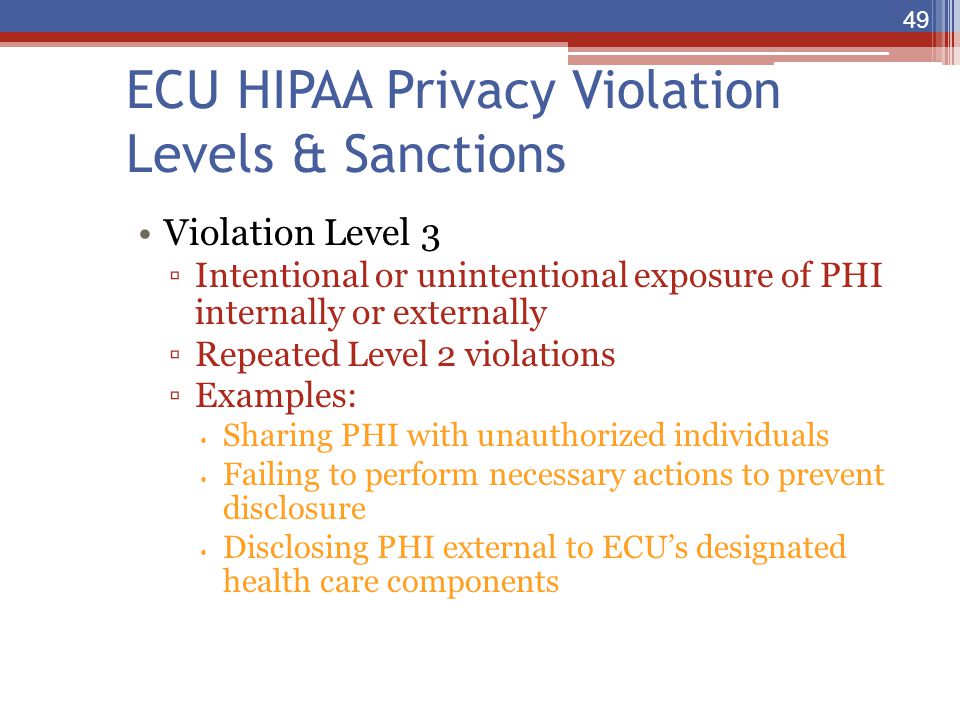 49

ECU HIPAA Privacy Violation Levels & Sanctions

• Violation Level 3
▫ Intentional or unintentional exposure of PHI internally or externally
▫ Repeated Level 2 violations
▫ Examples:
• Sharing PHI with unauthorized individuals
• Failing to perform necessary actions to prevent disclosure
• Disclosing PHI external to ECU's designated health care components